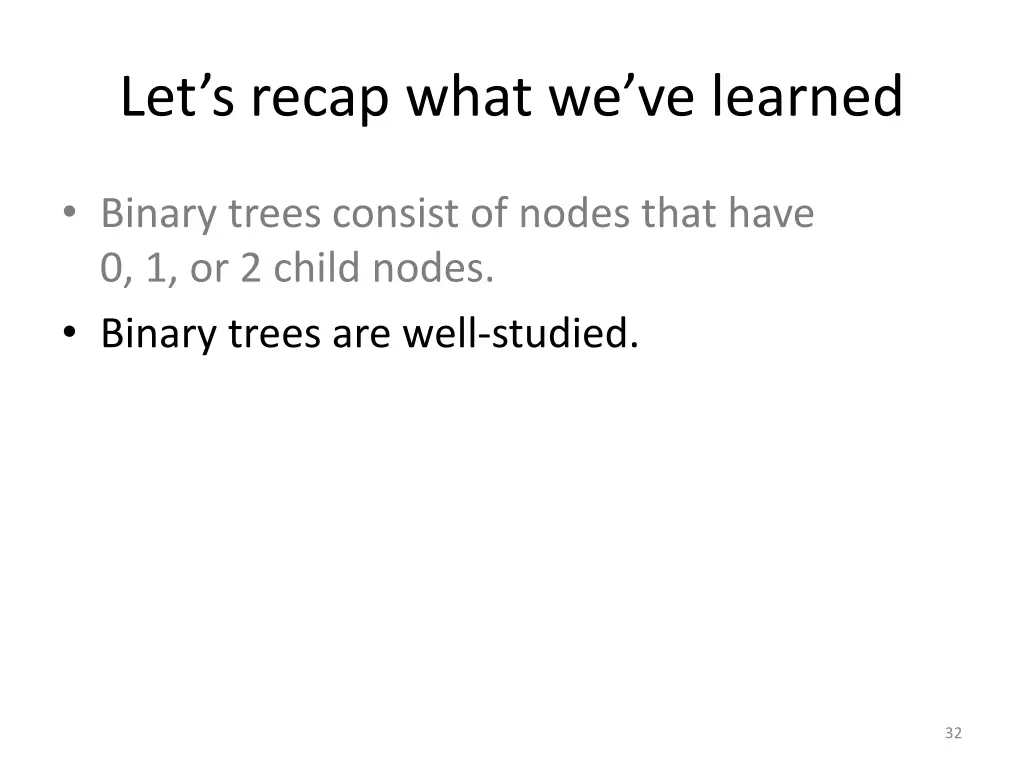 Let’s recap what we’ve learned

• Binary trees consist of nodes that have 0, 1, or 2 child nodes.
• Binary trees are well-studied.

32